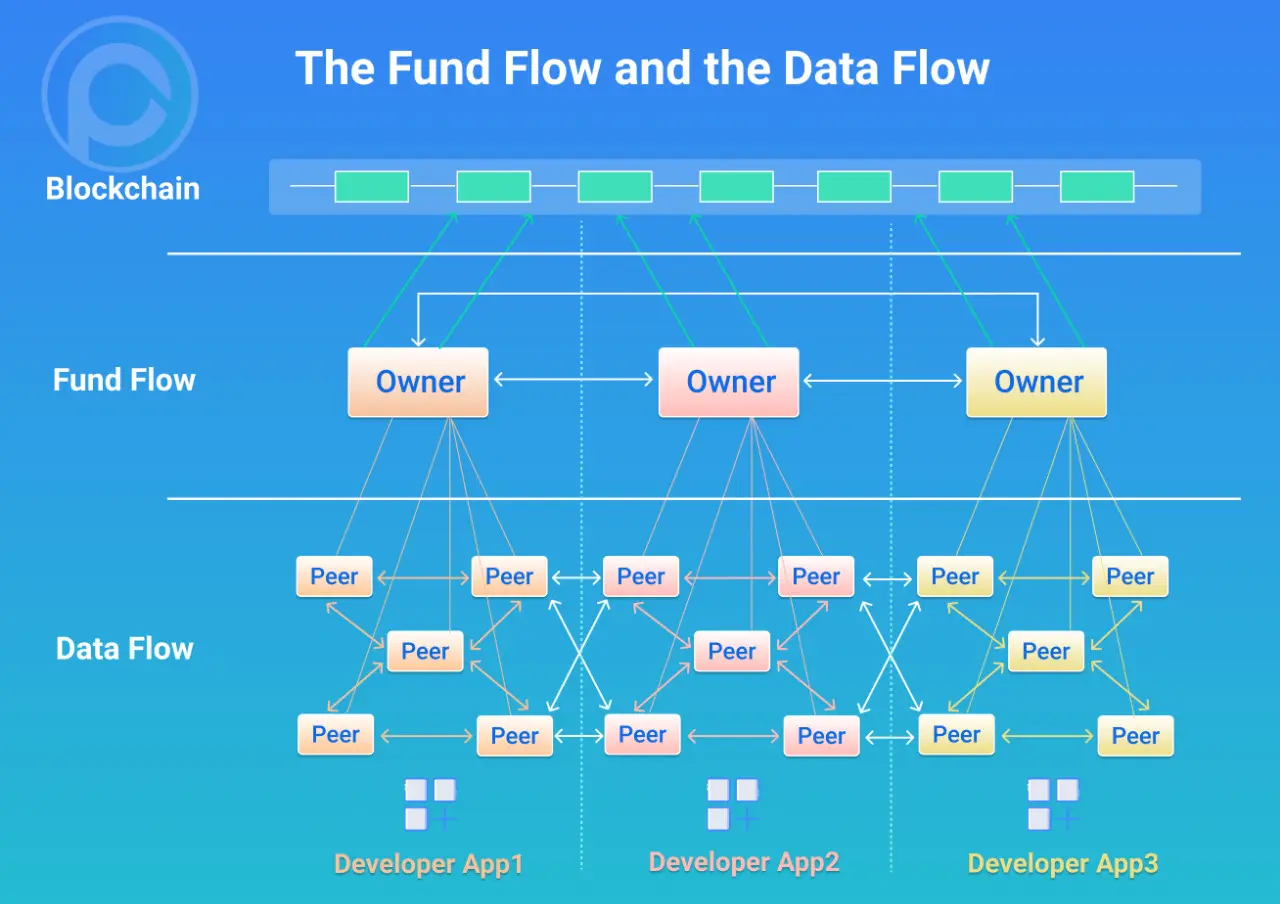 The Fund Flow and the Data Flow

Blockchain

Fund Flow

Owner

Owner

Owner

Data Flow

Peer

Peer

Peer

Peer

Peer

Peer

Peer

Peer

Peer

Peer

Peer

Peer

Peer

Peer

Peer

Developer App1

Developer App2

Developer App3